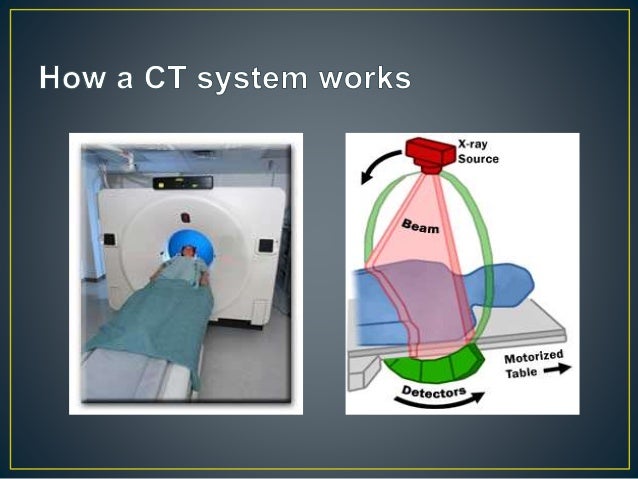 How a CT system works

X-ray Source

Beam

Motorized Table

Detectors